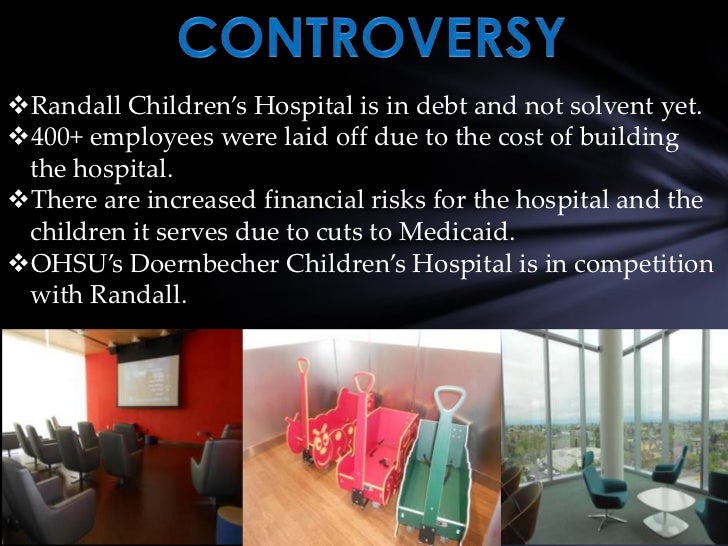 CONTROVERSY

❖Randall Children's Hospital is in debt and not solvent yet.
❖400+ employees were laid off due to the cost of building the hospital.
❖There are increased financial risks for the hospital and the children it serves due to cuts to Medicaid.
❖OHSU's Doernbecher Children's Hospital is in competition with Randall.